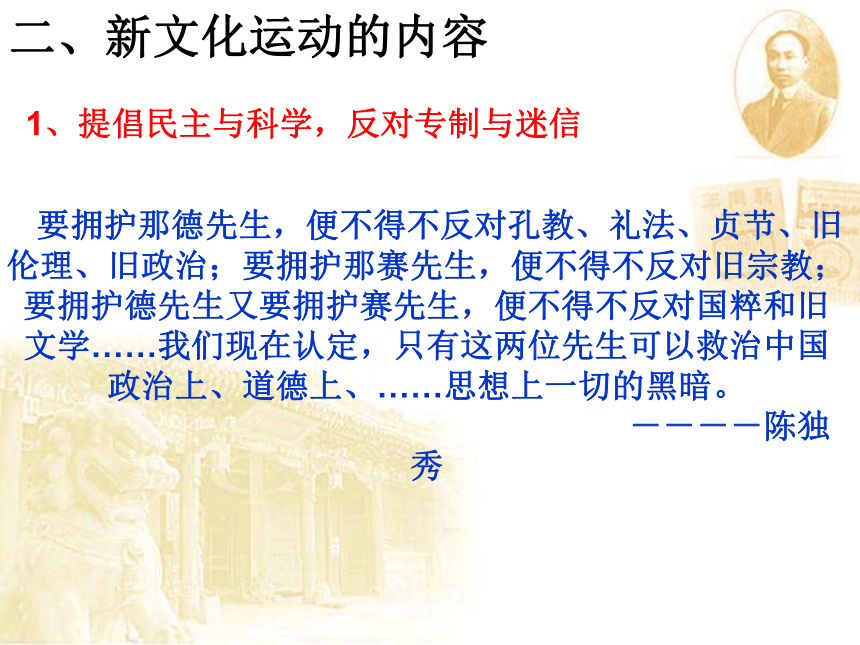 二、新文化运动的内容

1、提倡民主与科学，反对专制与迷信

要拥护那德先生，便不得不反对孔教、礼法、贞节、旧伦理、旧政治；要拥护那赛先生，便不得不反对旧宗教；要拥护德先生又要拥护赛先生，便不得不反对国粹和旧文学……我们现在认定，只有这两位先生可以救治中国政治上、道德上、……思想上一切的黑暗。

————陈独秀